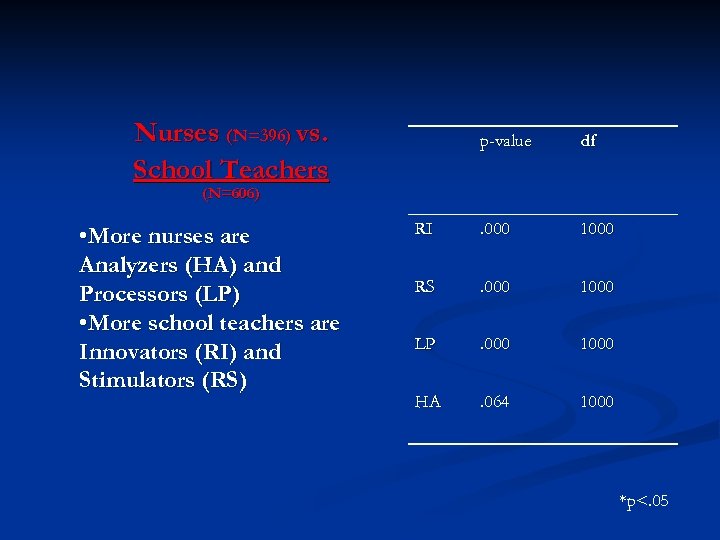 Nurses (N=396) vs.
School Teachers
(N=606)

•More nurses are Analyzers (HA) and Processors (LP)
•More school teachers are Innovators (RI) and Stimulators (RS)

| | p-value | df |
|---|---|---|
| RI | .000 | 1000 |
| RS | .000 | 1000 |
| LP | .000 | 1000 |
| HA | .064 | 1000 |

*p<.05